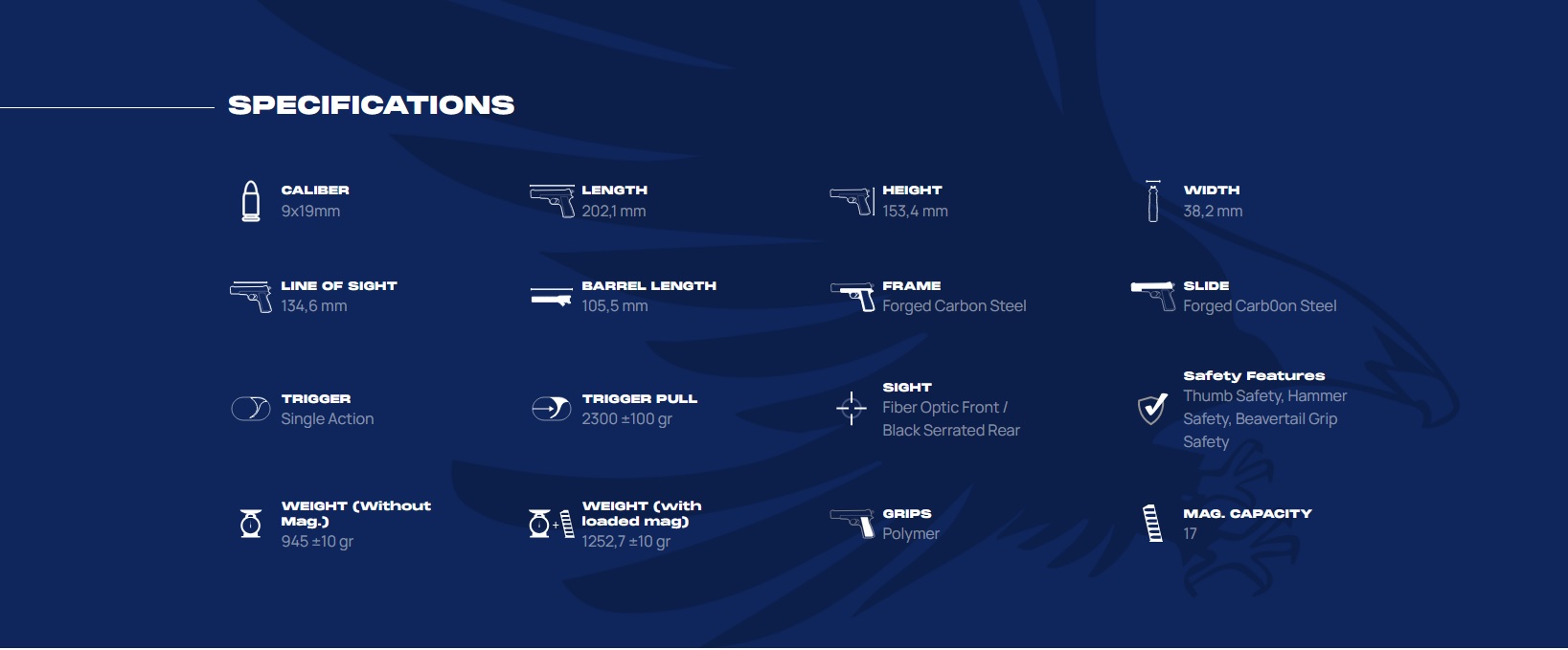 SPECIFICATIONS

CALIBER
9x19mm

LENGTH
202,1 mm

HEIGHT
153,4 mm

WIDTH
38,2 mm

LINE OF SIGHT
134,6 mm

BARREL LENGTH
105,5 mm

FRAME
Forged Carbon Steel

SLIDE
Forged Carb0on Steel

TRIGGER
Single Action

TRIGGER PULL
2300 ±100 gr

SIGHT
Fiber Optic Front / Black Serrated Rear

Safety Features
Thumb Safety, Hammer Safety, Beavertail Grip Safety

WEIGHT (Without Mag.)
945 ±10 gr

WEIGHT (with loaded mag)
1252,7 ±10 gr

GRIPS
Polymer

MAG. CAPACITY
17